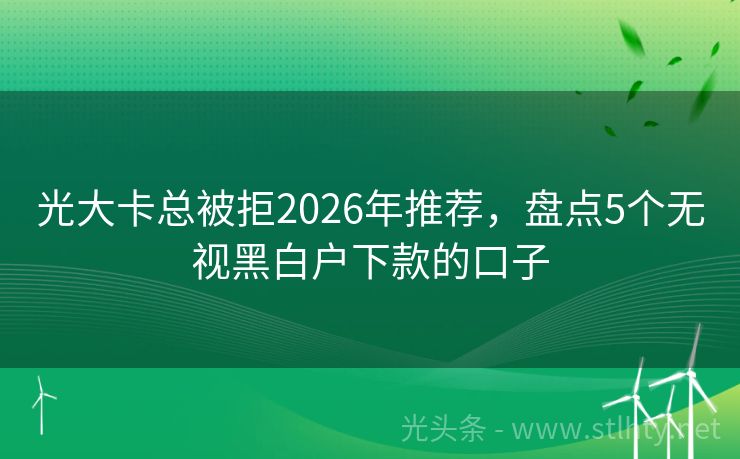 光大卡总被拒2026年推荐，盘点5个无视黑白户下款的口子

光头条 - www.stlhty.net